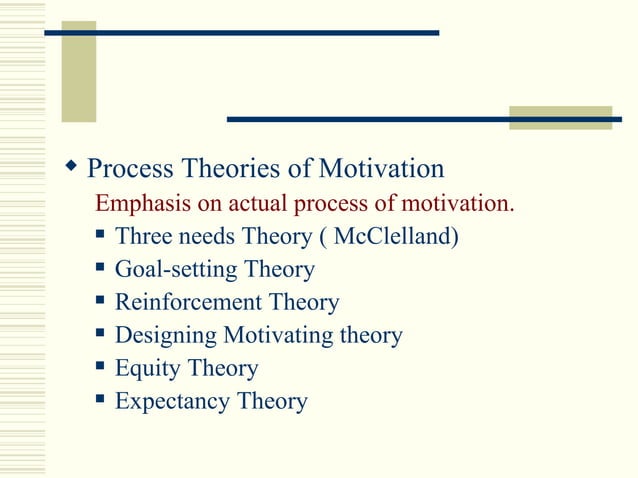 ◆ Process Theories of Motivation

Emphasis on actual process of motivation.

▪ Three needs Theory ( McClelland)
▪ Goal-setting Theory
▪ Reinforcement Theory
▪ Designing Motivating theory
▪ Equity Theory
▪ Expectancy Theory